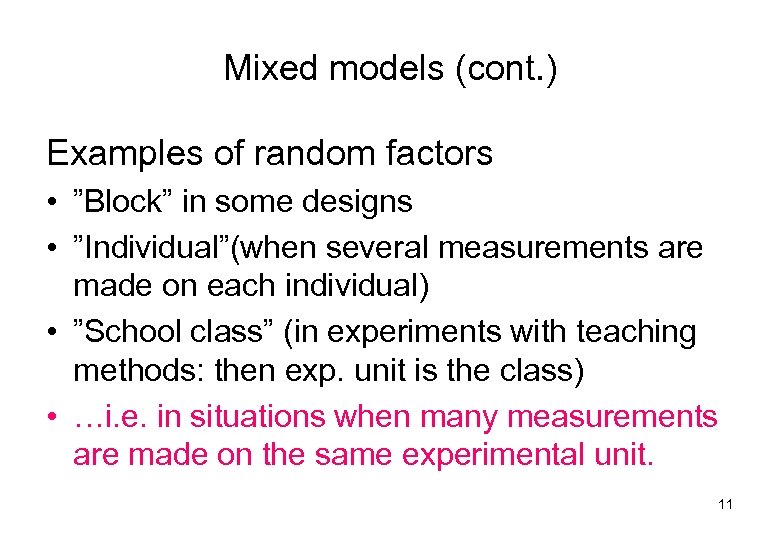 Mixed models (cont.)

Examples of random factors

• ”Block” in some designs
• ”Individual”(when several measurements are made on each individual)
• ”School class” (in experiments with teaching methods: then exp. unit is the class)
• …i.e. in situations when many measurements are made on the same experimental unit.

11